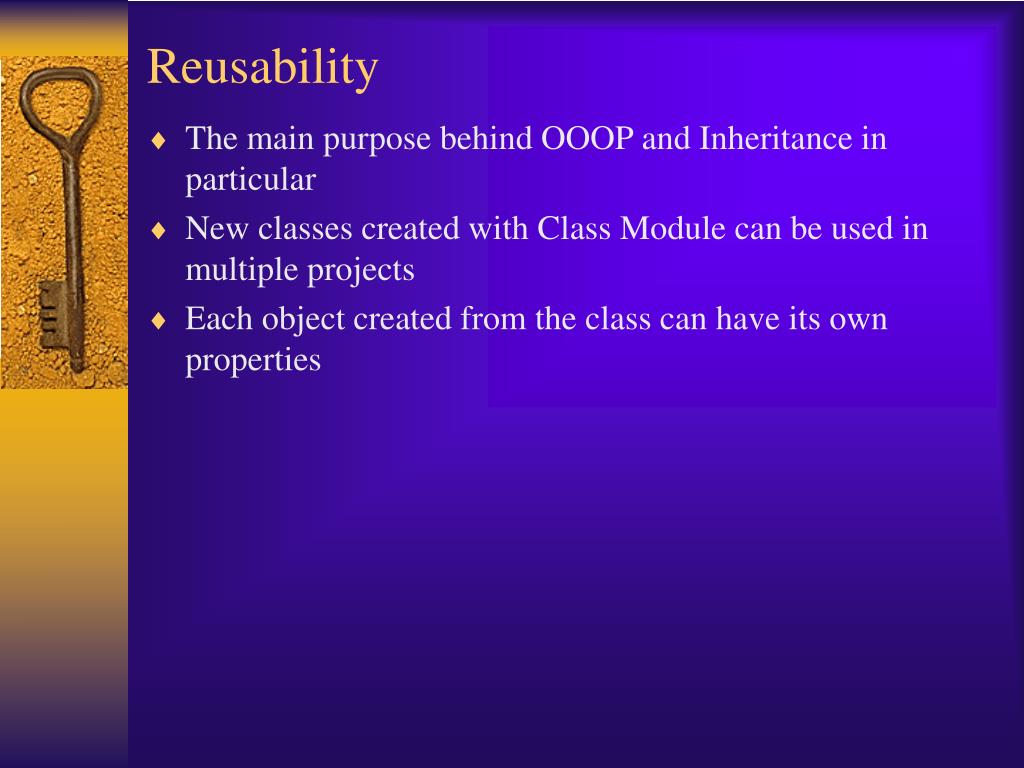 Reusability

♦ The main purpose behind OOOP and Inheritance in particular

♦ New classes created with Class Module can be used in multiple projects

♦ Each object created from the class can have its own properties